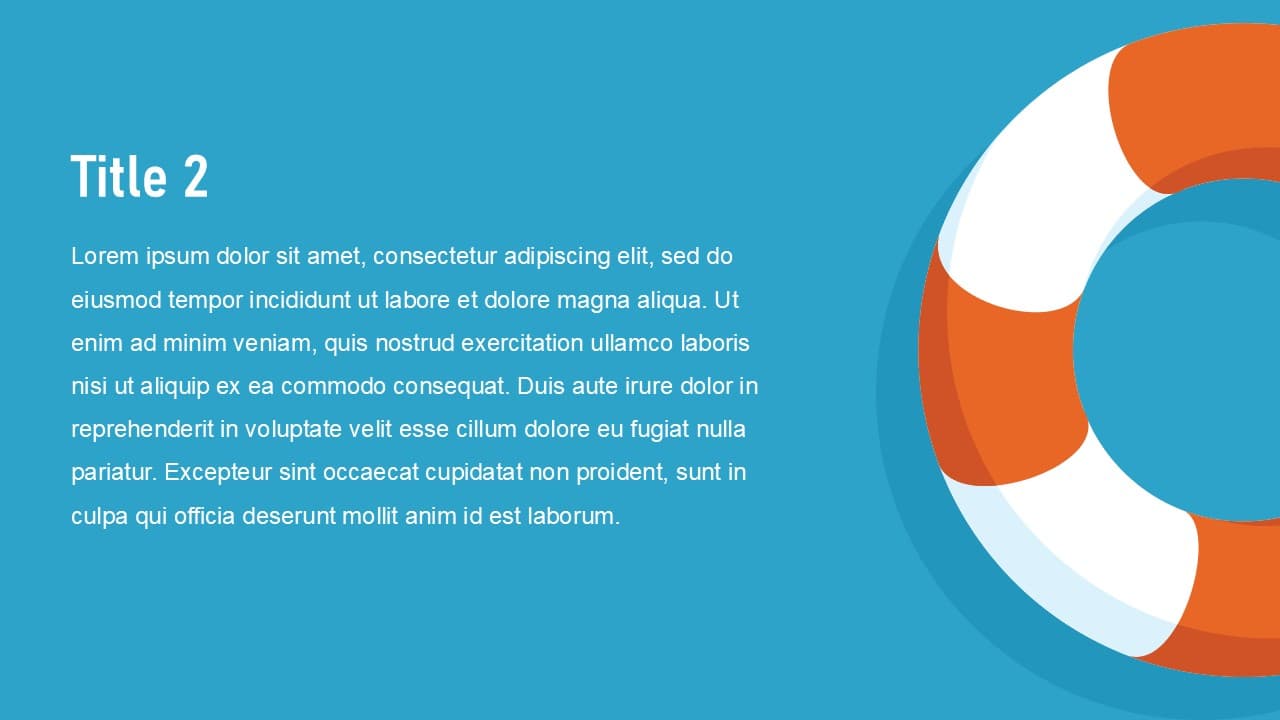 Title 2

Lorem ipsum dolor sit amet, consectetur adipiscing elit, sed do eiusmod tempor incididunt ut labore et dolore magna aliqua. Ut enim ad minim veniam, quis nostrud exercitation ullamco laboris nisi ut aliquip ex ea commodo consequat. Duis aute irure dolor in reprehenderit in voluptate velit esse cillum dolore eu fugiat nulla pariatur. Excepteur sint occaecat cupidatat non proident, sunt in culpa qui officia deserunt mollit anim id est laborum.